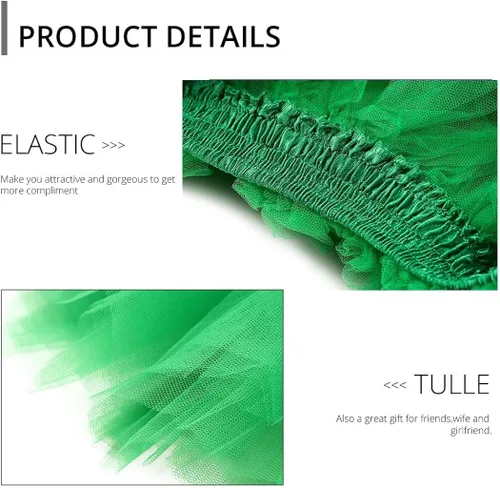 PRODUCT DETAILS

ELASTIC >>>

Make you attractive and gorgeous to get more compliment

<<< TULLE

Also a great gift for friends,wife and girlfriend.